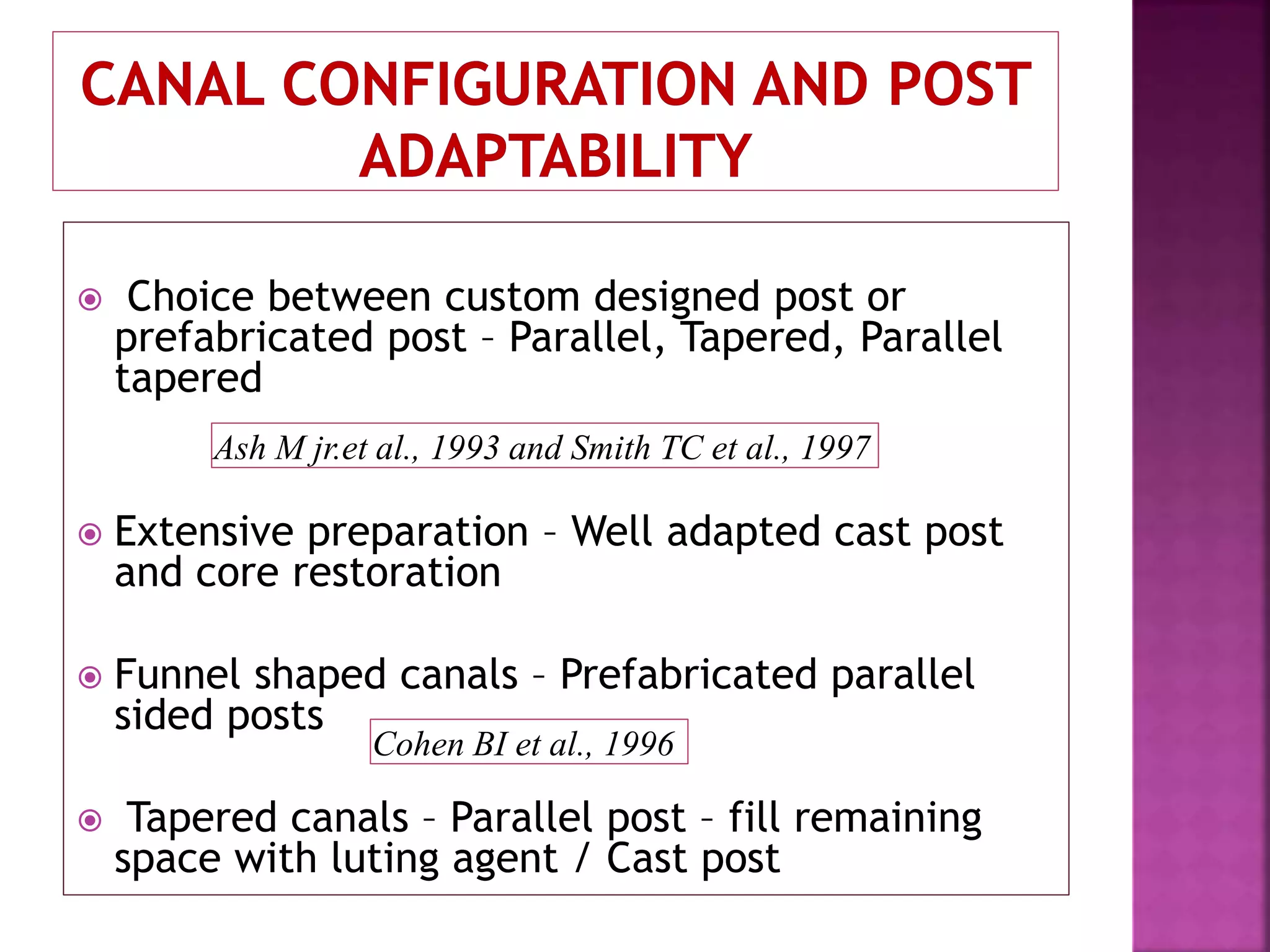 CANAL CONFIGURATION AND POST ADAPTABILITY

Choice between custom designed post or prefabricated post – Parallel, Tapered, Parallel tapered

Ash M jr.et al., 1993 and Smith TC et al., 1997

Extensive preparation – Well adapted cast post and core restoration

Funnel shaped canals – Prefabricated parallel sided posts

Cohen BI et al., 1996

Tapered canals – Parallel post – fill remaining space with luting agent / Cast post